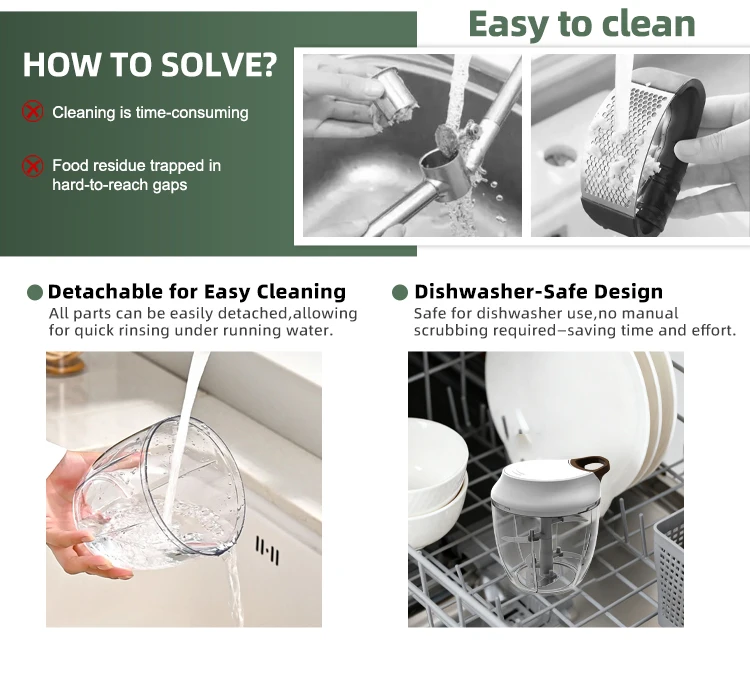 Easy to clean

HOW TO SOLVE?

Cleaning is time-consuming

Food residue trapped in hard-to-reach gaps

Detachable for Easy Cleaning
All parts can be easily detached,allowing for quick rinsing under running water.

Dishwasher-Safe Design
Safe for dishwasher use,no manual scrubbing required–saving time and effort.